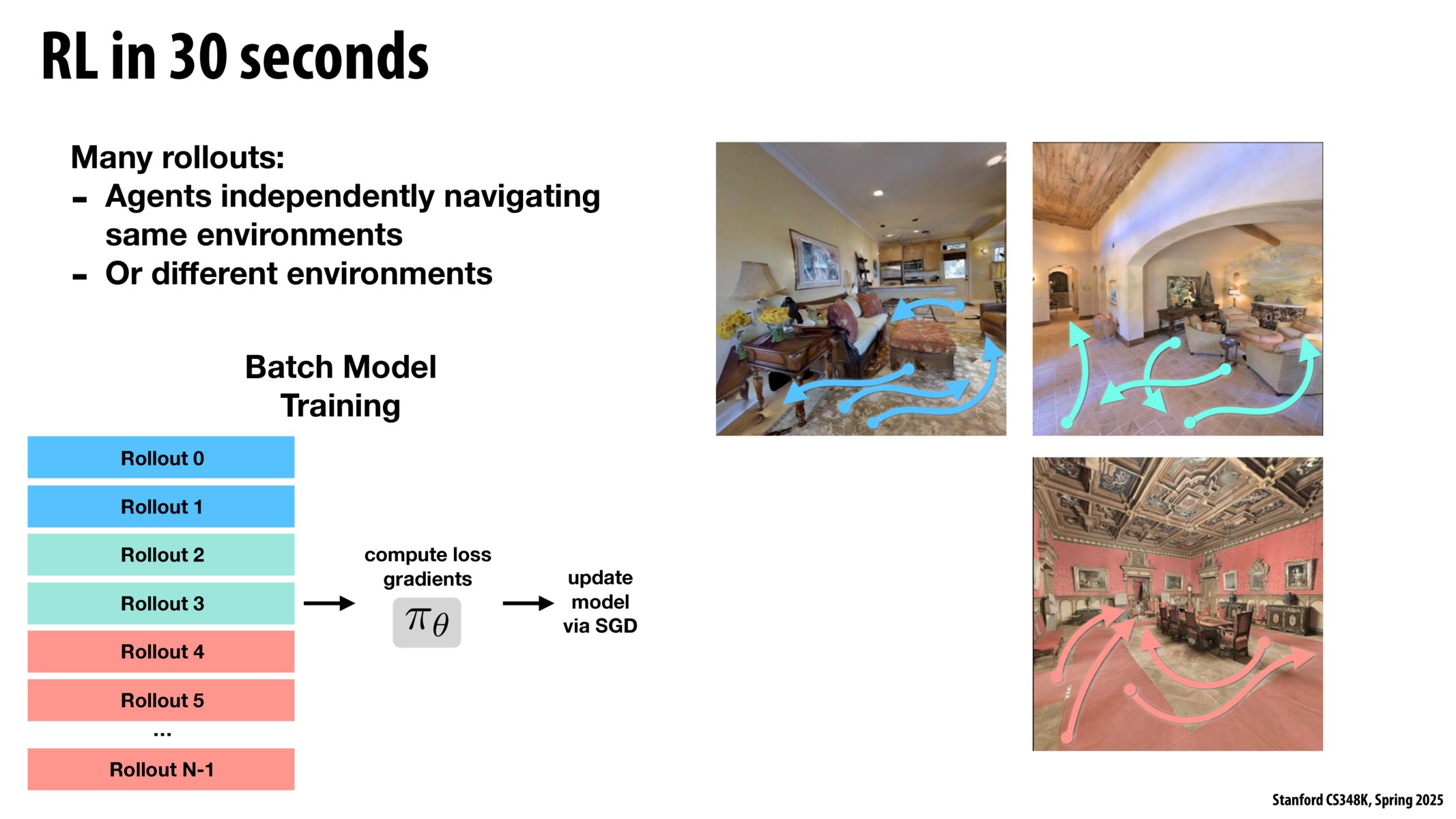 RL in 30 seconds

Many rollouts:
- Agents independently navigating same environments
- Or different environments

Batch Model Training

Rollout 0
Rollout 1
Rollout 2
Rollout 3
Rollout 4
Rollout 5
...
Rollout N-1

compute loss gradients

$\pi_\theta$

update model via SGD

Stanford CS348K, Spring 2025